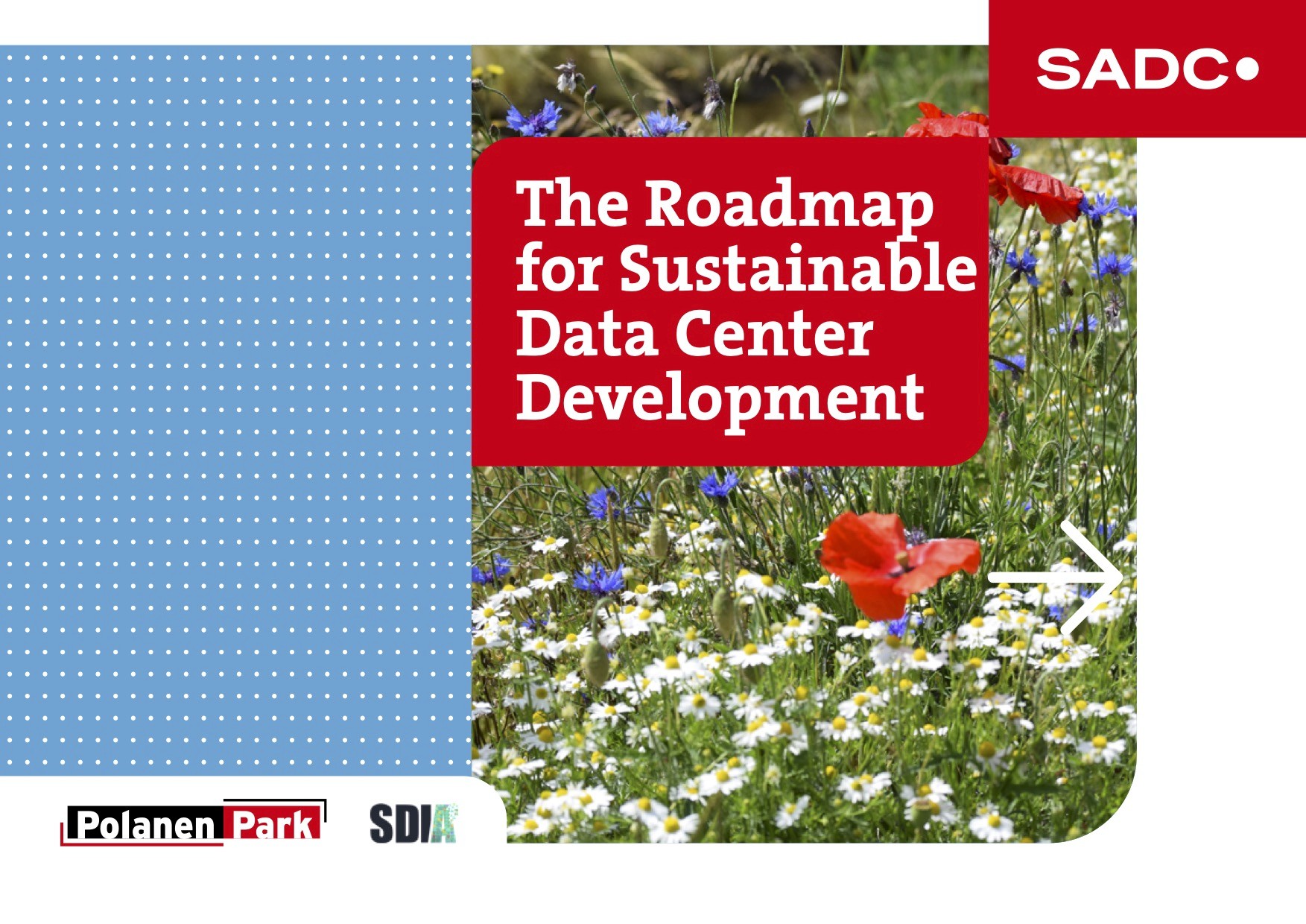 SADC

The Roadmap for Sustainable Data Center Development

Polanen Park

SDIA